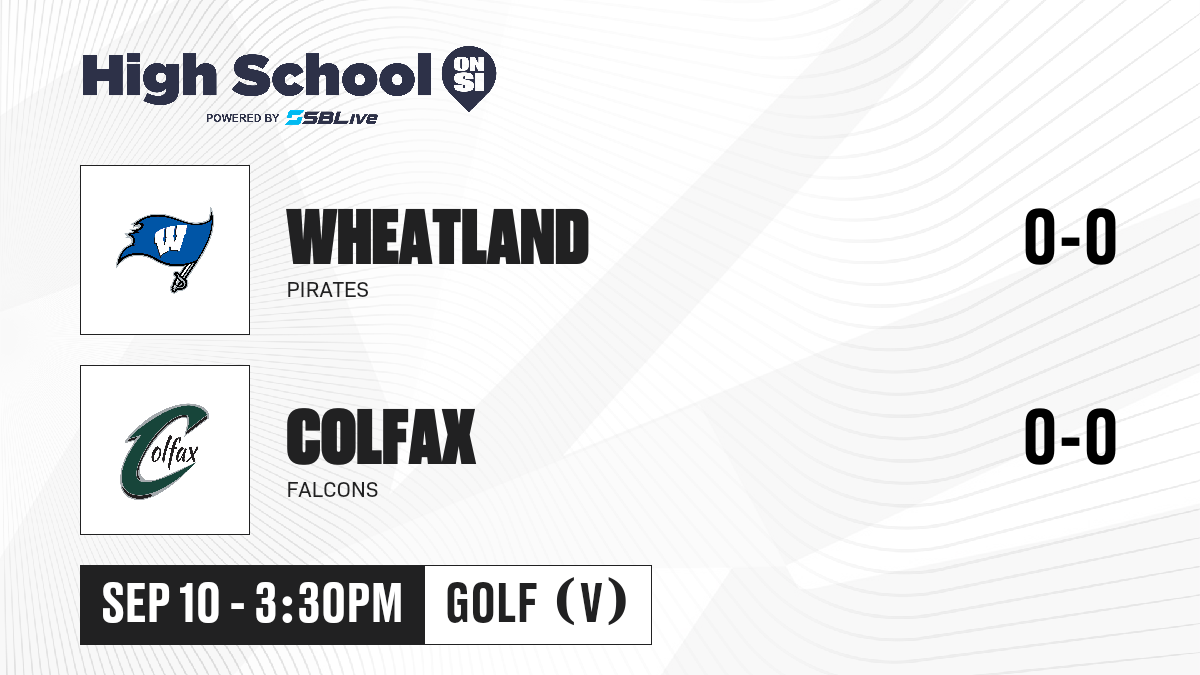 High School ON SI
POWERED BY SBLive

W

WHEATLAND
PIRATES

0-0

Colfax

COLFAX
FALCONS

0-0

SEP 10 - 3:30PM

GOLF (V)